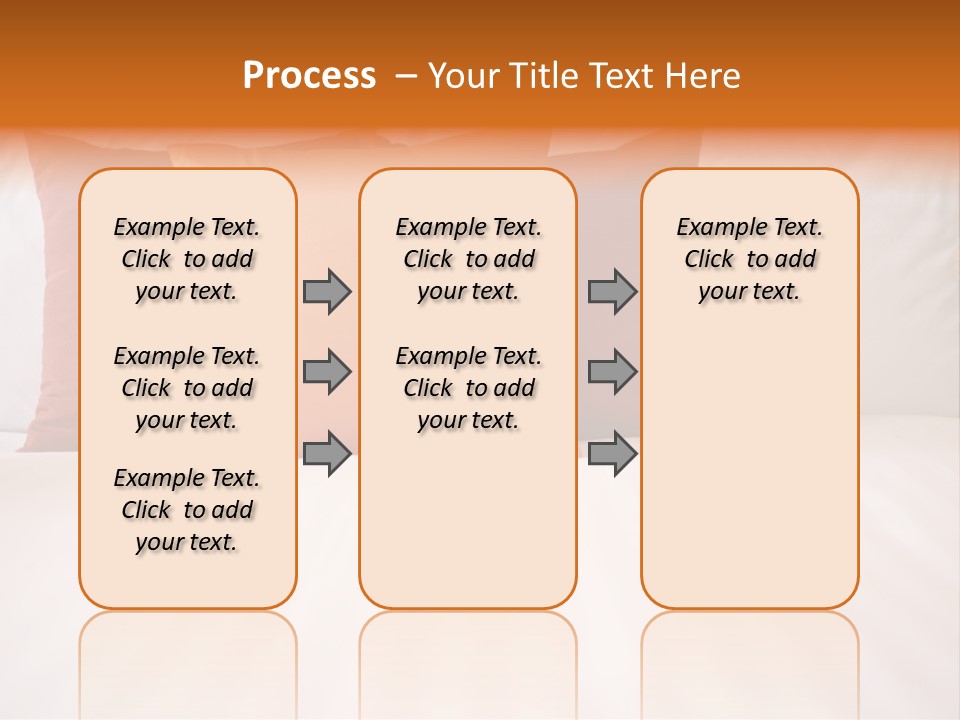 Process – Your Title Text Here

Example Text. Click to add your text.

Example Text. Click to add your text.

Example Text. Click to add your text.

Example Text. Click to add your text.

Example Text. Click to add your text.

Example Text. Click to add your text.